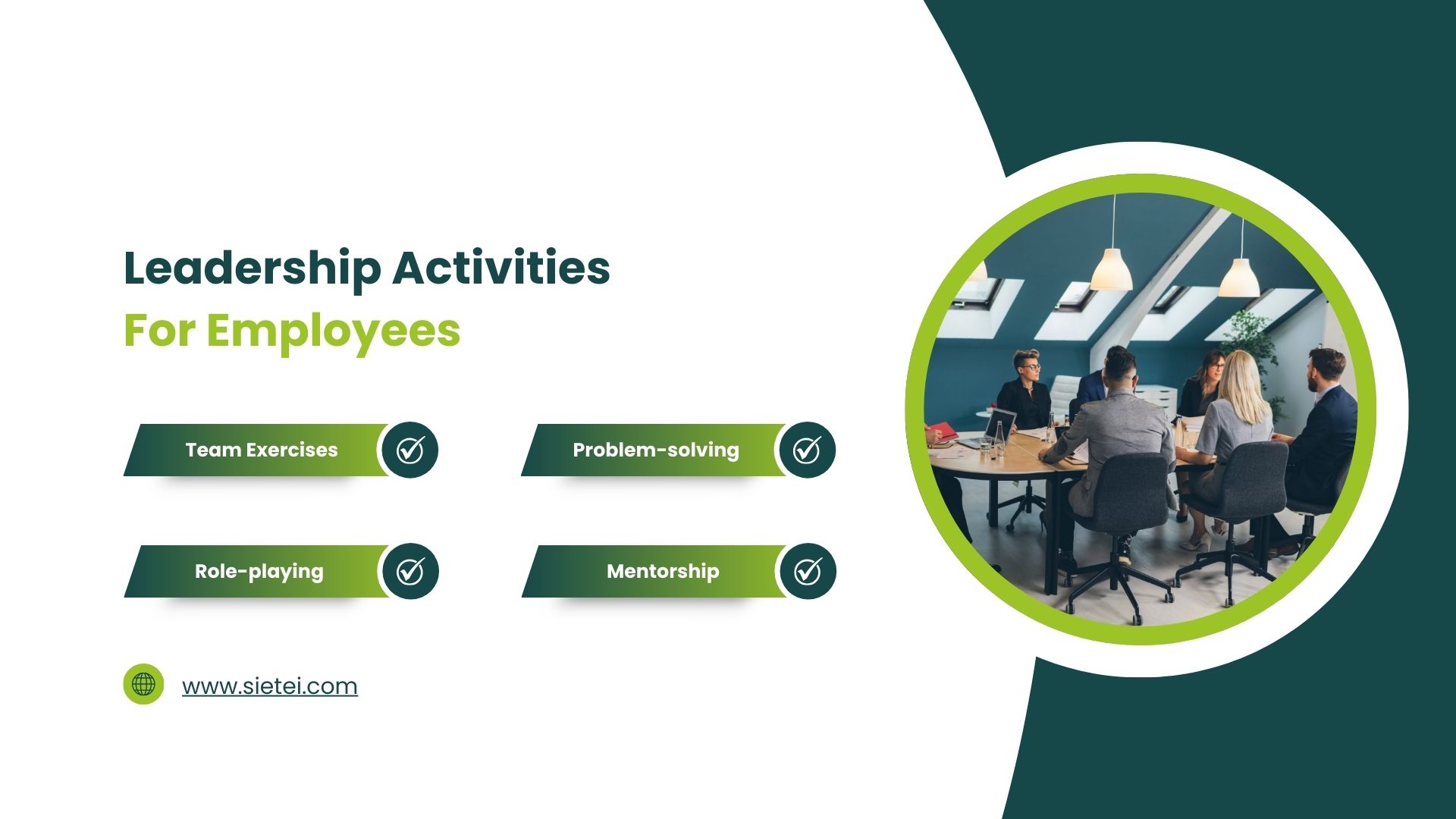 Leadership Activities
For Employees

Team Exercises

Problem-solving

Role-playing

Mentorship

www.sietei.com